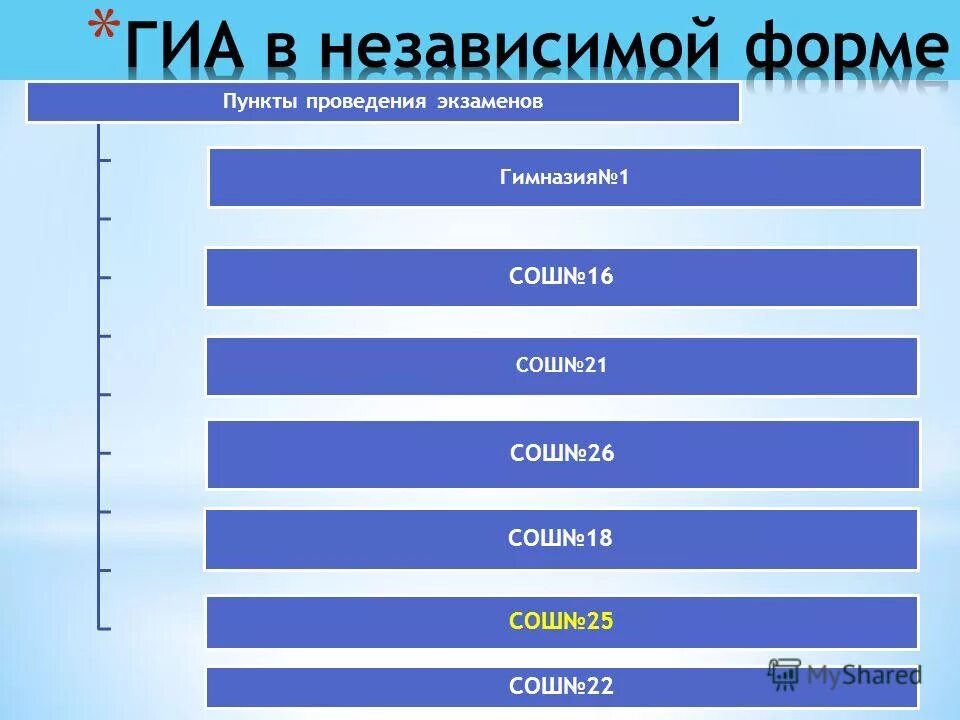 *ГИА в независимой форме

Пункты проведения экзаменов

Гимназия№1

СОШ№16

СОШ№21

СОШ№26

СОШ№18

СОШ№25

СОШ№22

MyShared